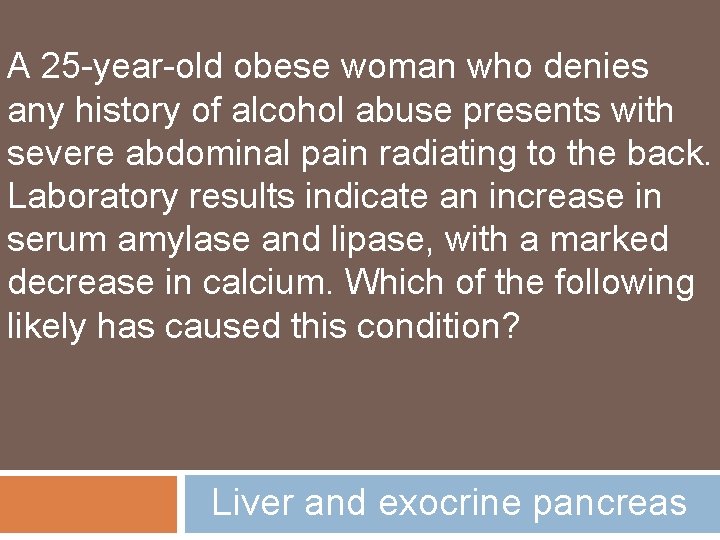 A 25-year-old obese woman who denies any history of alcohol abuse presents with severe abdominal pain radiating to the back. Laboratory results indicate an increase in serum amylase and lipase, with a marked decrease in calcium. Which of the following likely has caused this condition?

Liver and exocrine pancreas